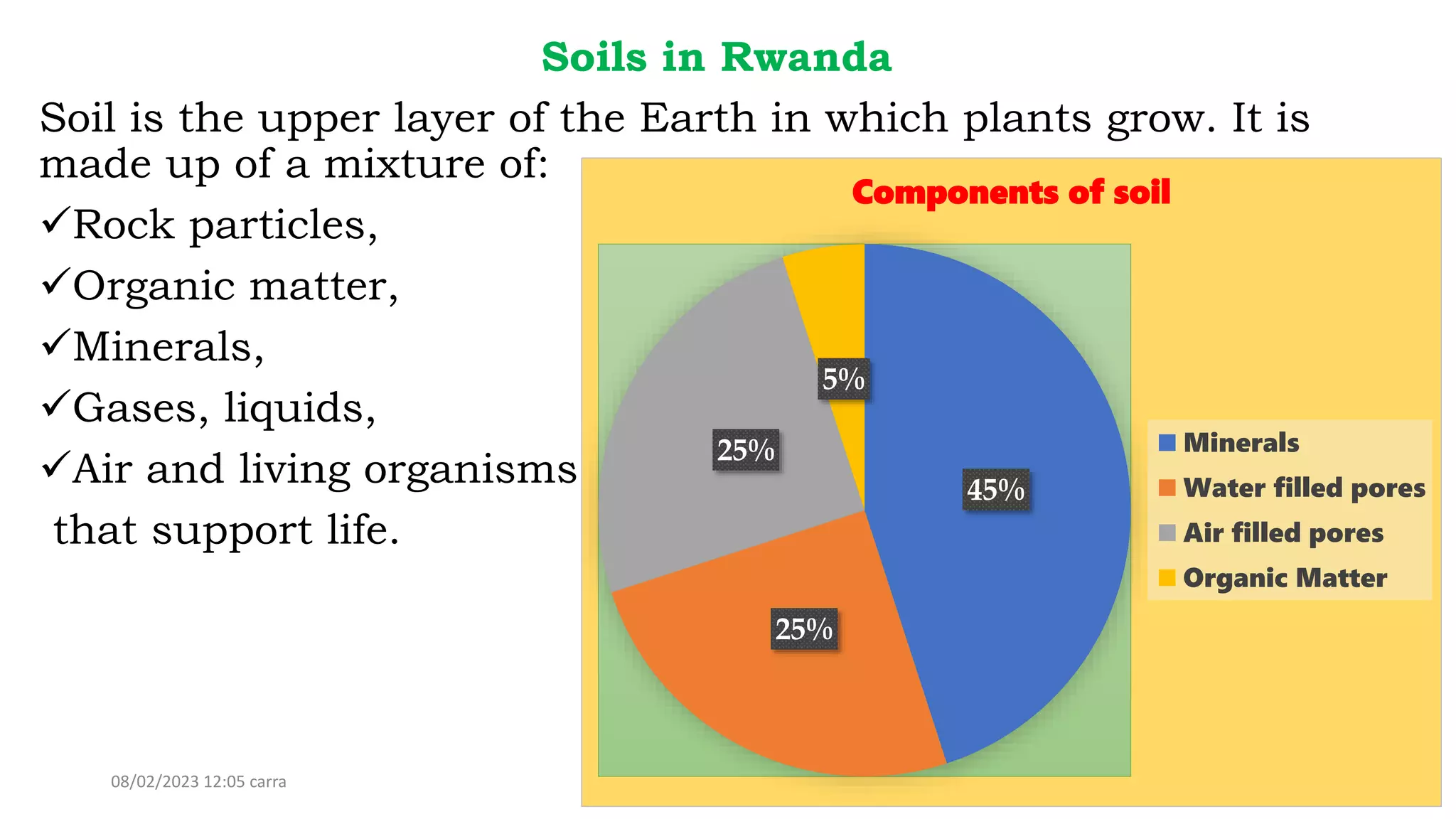 Soils in Rwanda

Soil is the upper layer of the Earth in which plants grow. It is made up of a mixture of:

✓Rock particles,

✓Organic matter,

✓Minerals,

✓Gases, liquids,

✓Air and living organisms that support life.

Components of soil

5%

25%

45%

25%

Minerals

Water filled pores

Air filled pores

Organic Matter

08/02/2023 12:05 carra